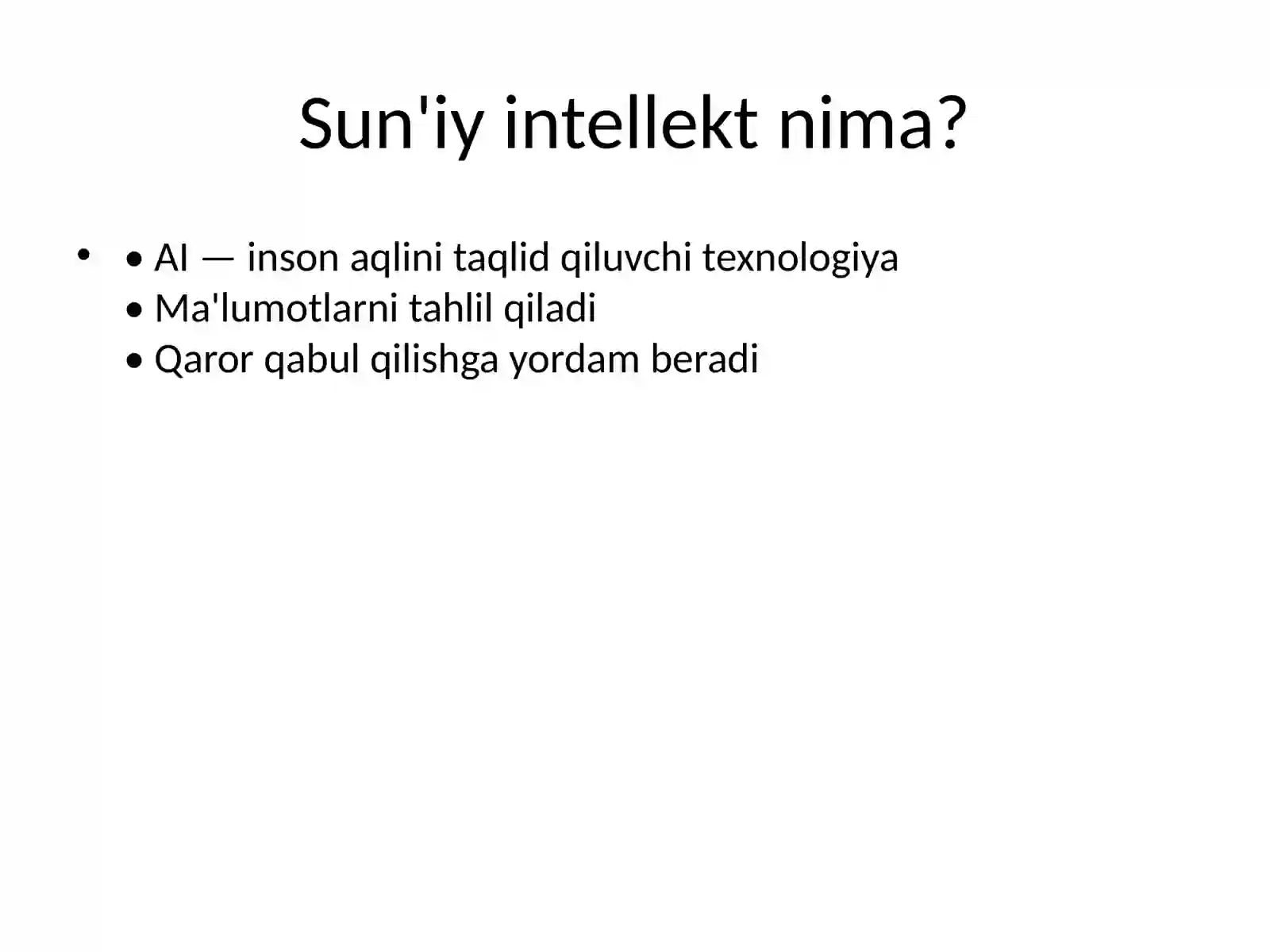 Sun'iy intellekt nima?

• • AI — inson aqlini taqlid qiluvchi texnologiya
• Ma'lumotlarni tahlil qiladi
• Qaror qabul qilishga yordam beradi